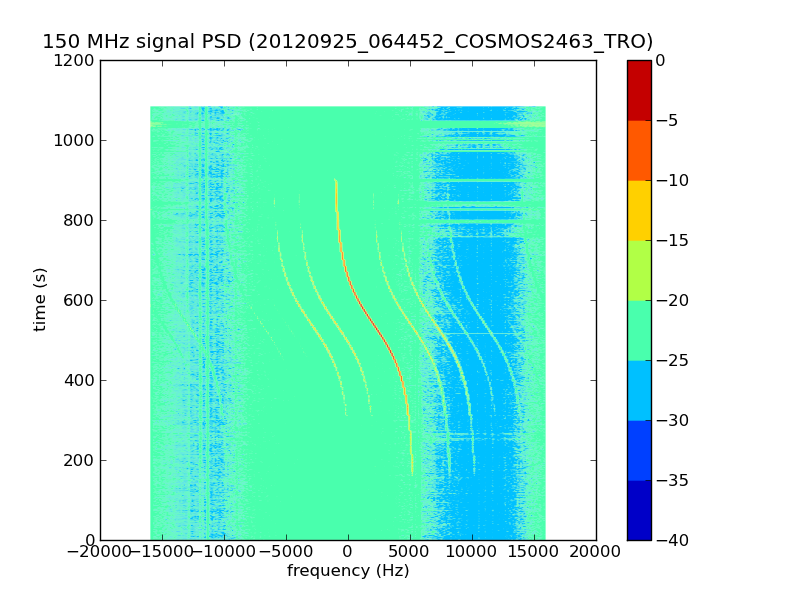 150 MHz signal PSD (20120925_064452_COSMOS2463_TRO)

1200
1000
800
600
400
200
0

time (s)

−20000 −15000 −10000 −5000 0 5000 10000 15000 20000

frequency (Hz)

0
−5
−10
−15
−20
−25
−30
−35
−40